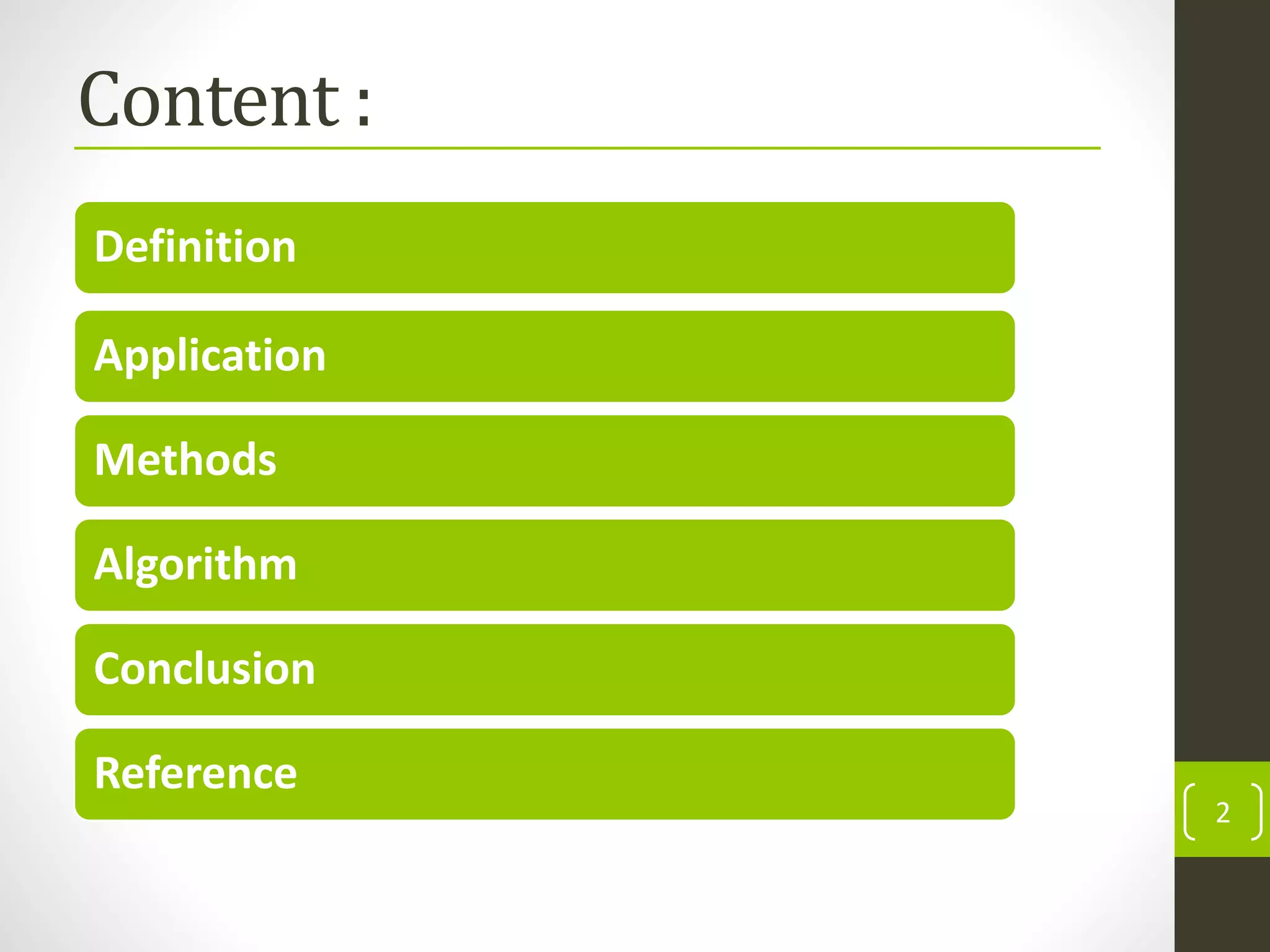 Content :

Definition

Application

Methods

Algorithm

Conclusion

Reference

2